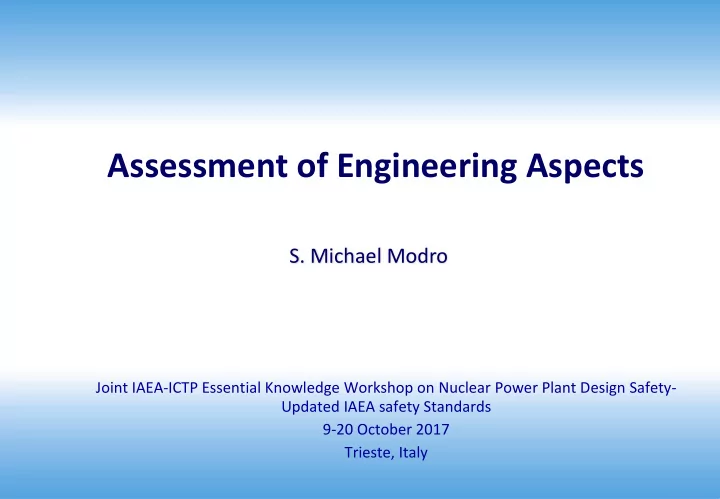 Assessment of Engineering Aspects

S. Michael Modro

Joint IAEA-ICTP Essential Knowledge Workshop on Nuclear Power Plant Design Safety-Updated IAEA safety Standards
9-20 October 2017
Trieste, Italy